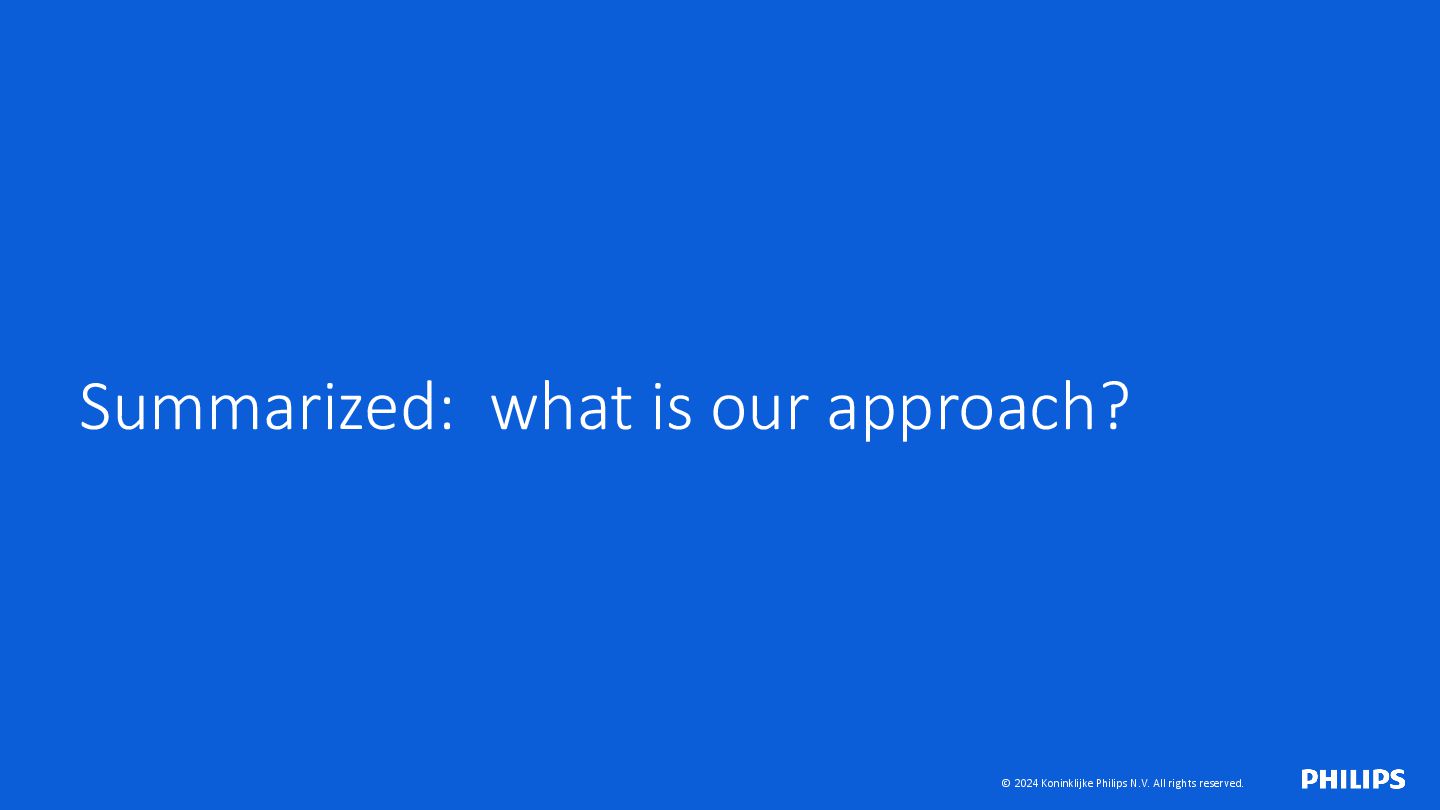 Summarized: what is our approach?

© 2024 Koninklijke Philips N.V. All rights reserved.

PHILIPS